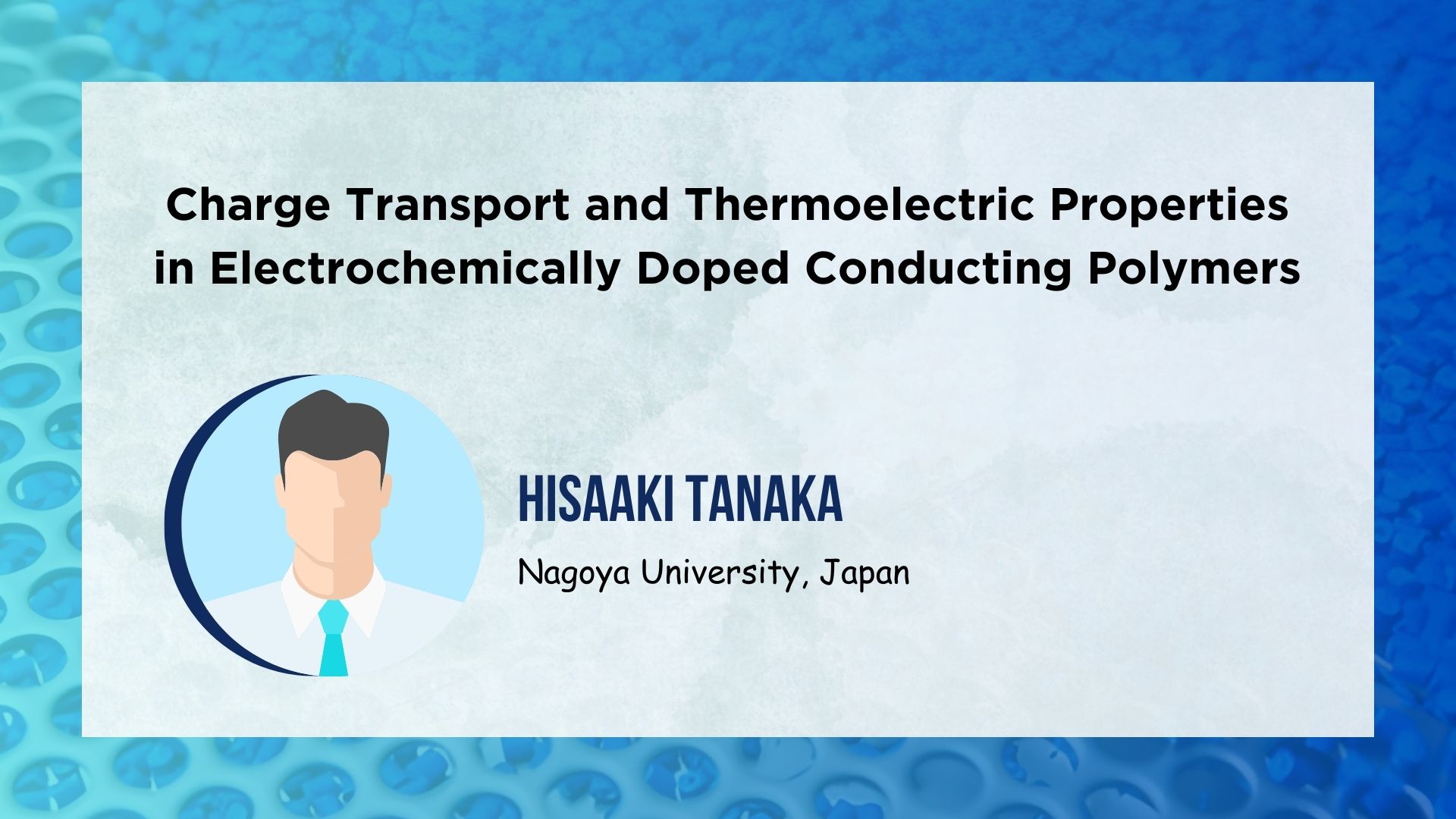 Charge Transport and Thermoelectric Properties in Electrochemically Doped Conducting Polymers

HISAAKI TANAKA

Nagoya University, Japan